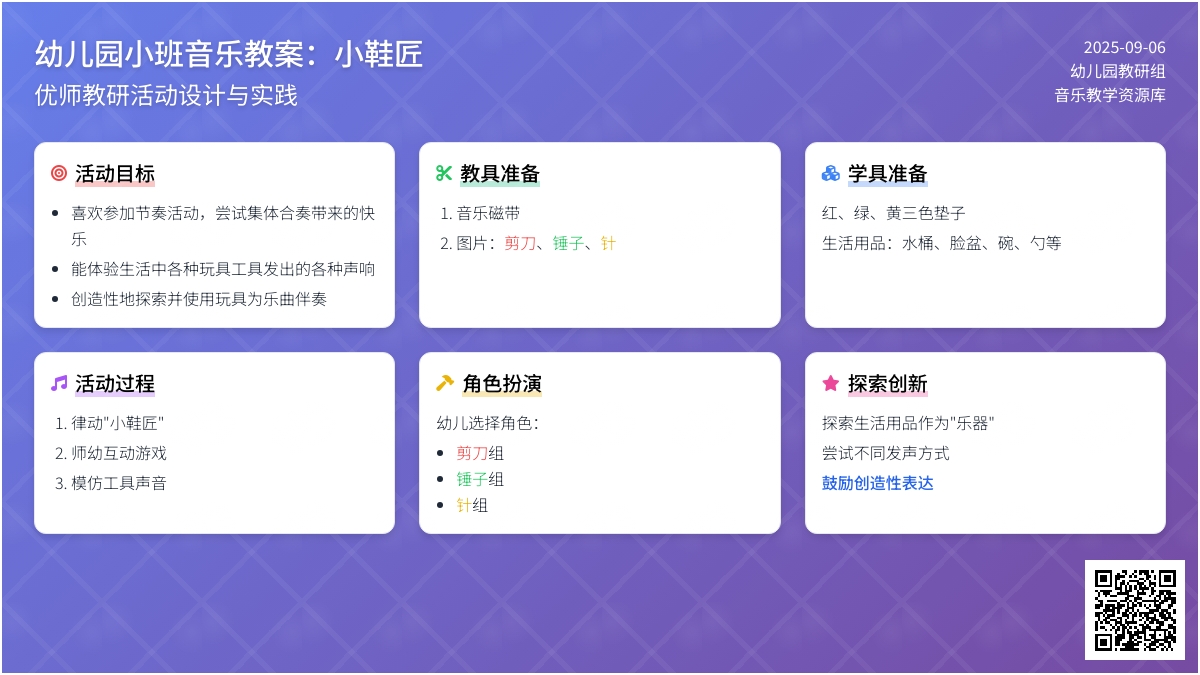 幼儿园小班音乐教案：小鞋匠
优师教研活动设计与实践

2025-09-06
幼儿园教研组
音乐教学资源库

活动目标
- 喜欢参加节奏活动，尝试集体合奏带来的快乐
- 能体验生活中各种玩具工具发出的各种声响
- 创造性地探索并使用玩具为乐曲伴奏

教具准备
1. 音乐磁带
2. 图片：剪刀、锤子、针

学具准备
红、绿、黄三色垫子
生活用品：水桶、脸盆、碗、勺等

活动过程
1. 律动"小鞋匠"
2. 师幼互动游戏
3. 模仿工具声音

角色扮演
幼儿选择角色：
- 剪刀组
- 锤子组
- 针组

探索创新
探索生活用品作为"乐器"
尝试不同发声方式
鼓励创造性表达